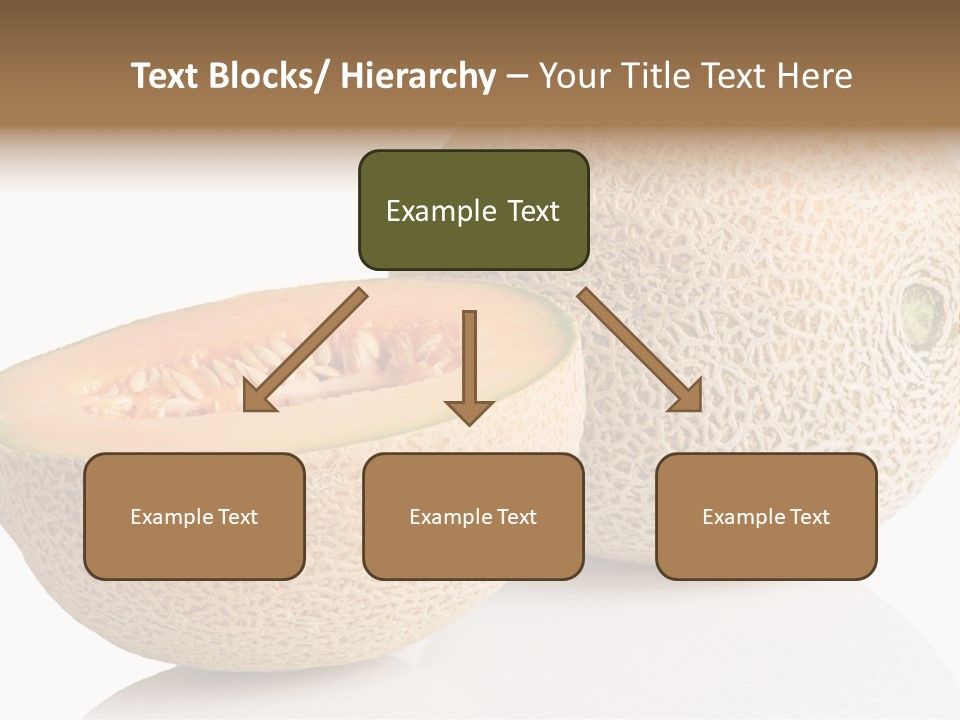 Text Blocks/ Hierarchy – Your Title Text Here

Example Text

Example Text

Example Text

Example Text